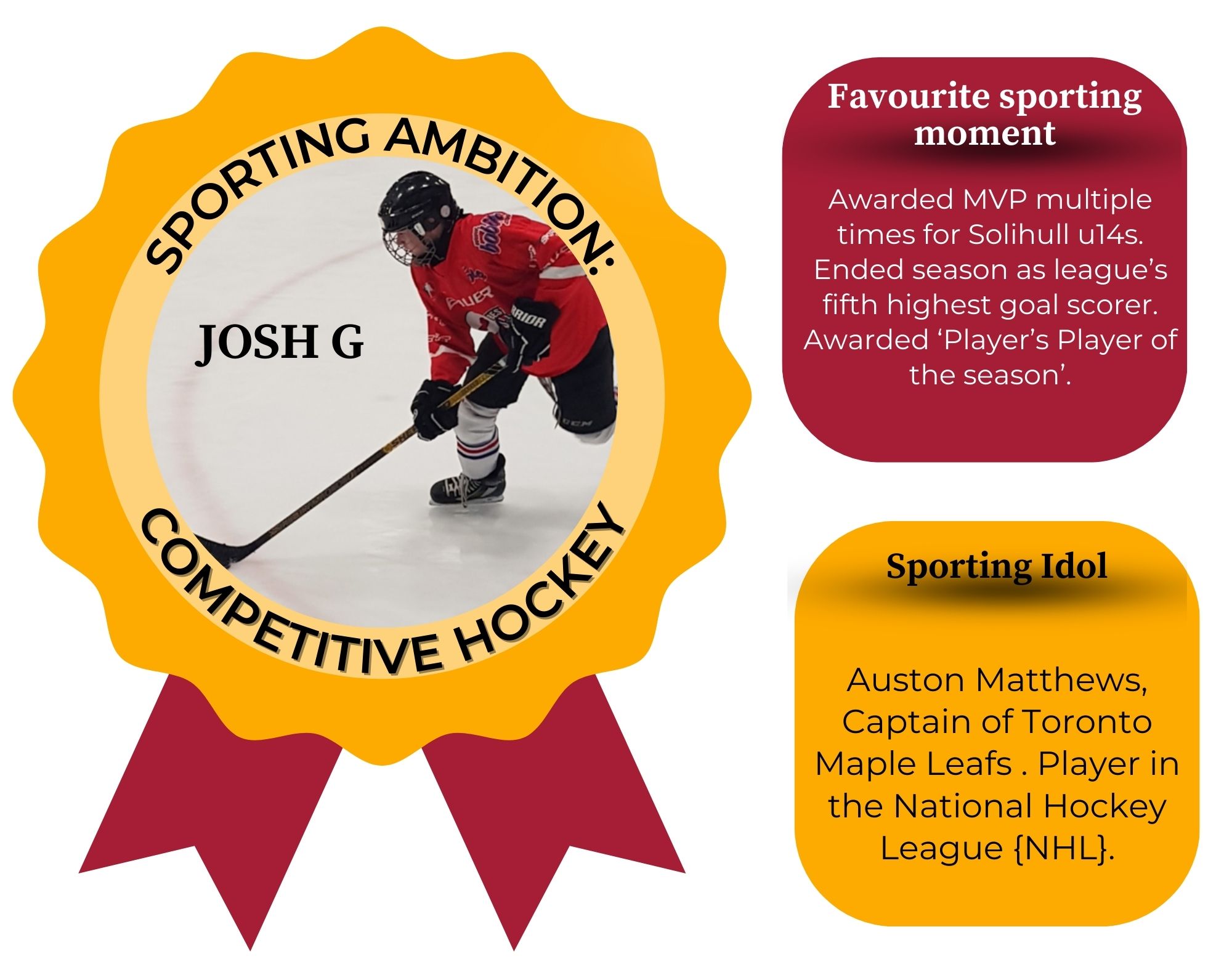 SPORTING AMBITION:

JOSH G

COMPETITIVE HOCKEY

Favourite sporting moment

Awarded MVP multiple times for Solihull u14s. Ended season as league's fifth highest goal scorer. Awarded 'Player's Player of the season'.

Sporting Idol

Auston Matthews, Captain of Toronto Maple Leafs . Player in the National Hockey League {NHL}.